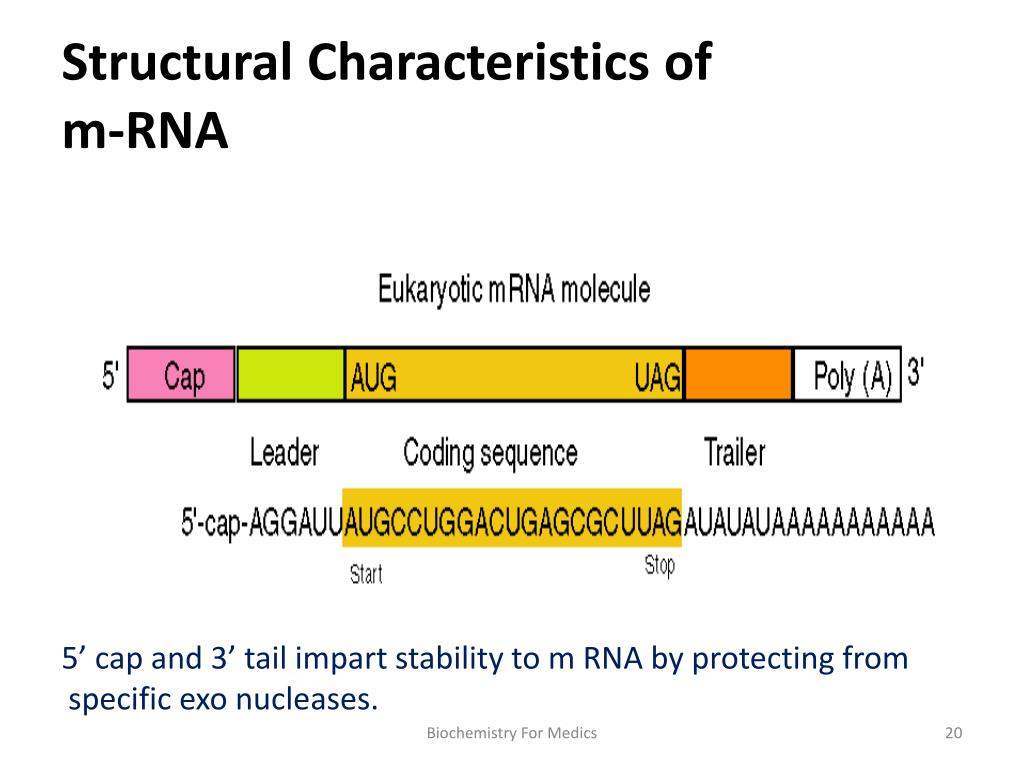 Structural Characteristics of m-RNA

Eukaryotic mRNA molecule

5' Cap AUG UAG Poly (A) 3'

Leader Coding sequence Trailer

5'-cap-AGGAUUAUGCCUGGACUGAGCGCUUAGAUAUAUAAAAAAAAAAA

Start Stop

5’ cap and 3’ tail impart stability to m RNA by protecting from specific exo nucleases.

Biochemistry For Medics 20